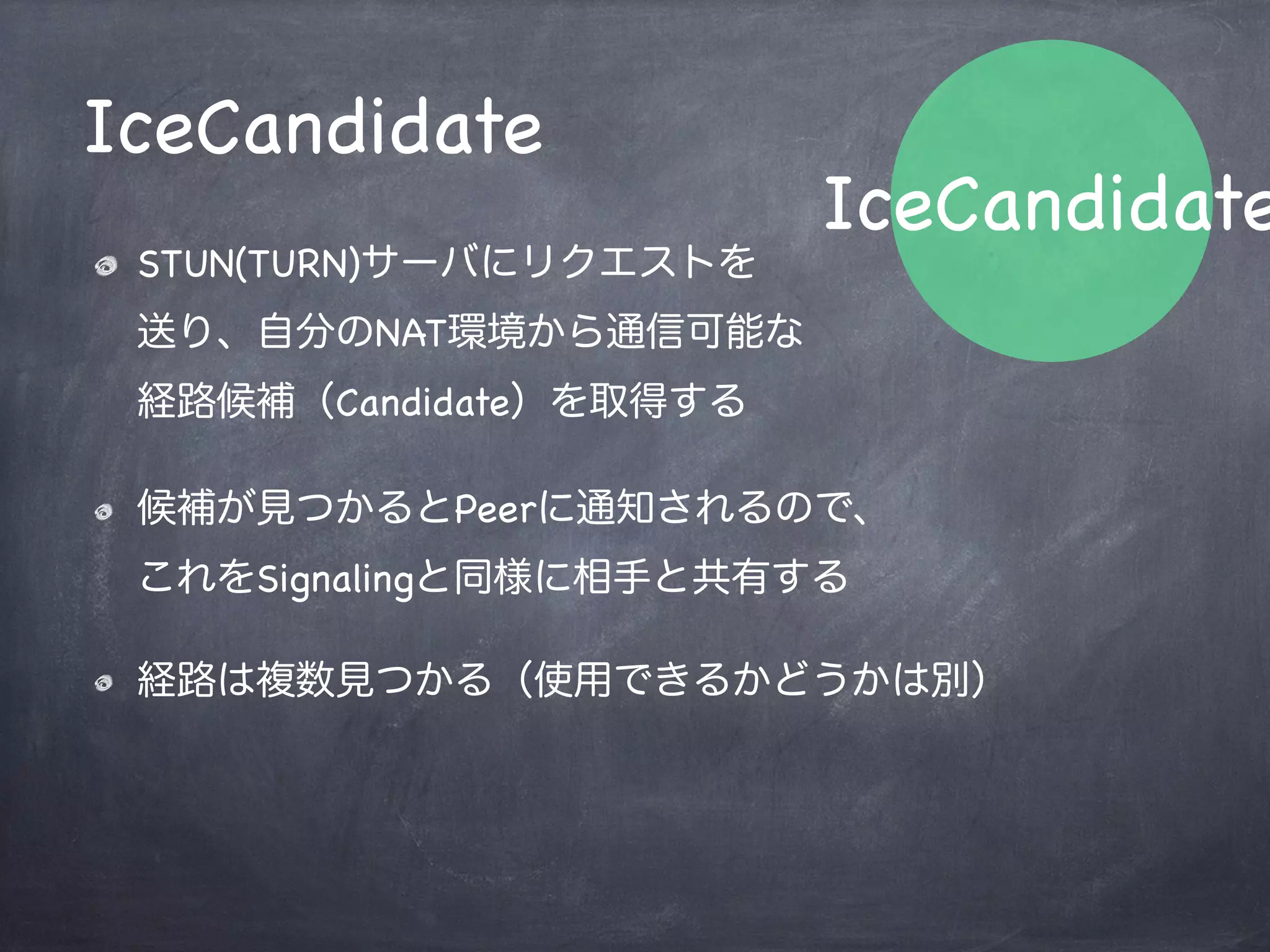 IceCandidate

IceCandidate

STUN(TURN)サーバにリクエストを送り、自分のNAT環境から通信可能な経路候補（Candidate）を取得する

候補が見つかるとPeerに通知されるので、これをSignalingと同様に相手と共有する

経路は複数見つかる（使用できるかどうかは別）